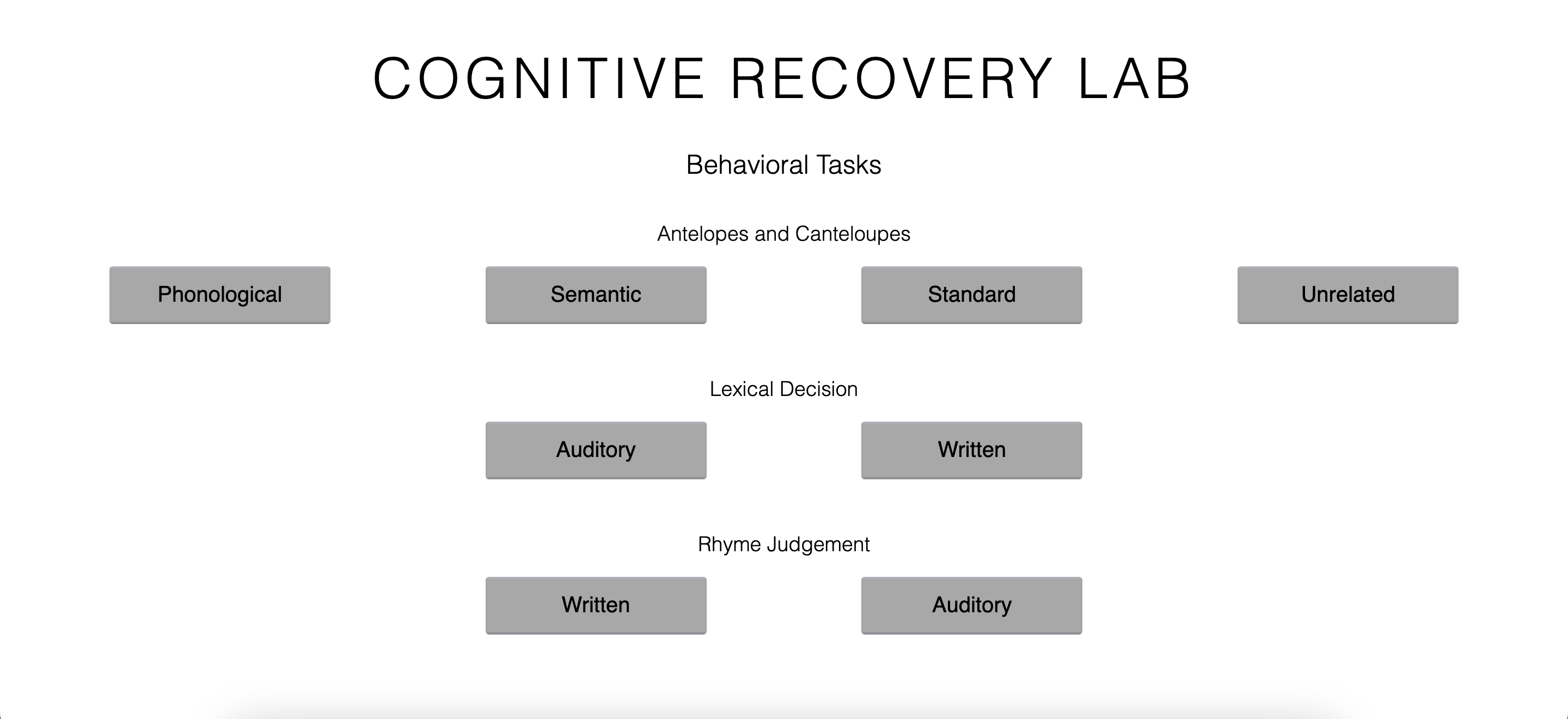 COGNITIVE RECOVERY LAB

Behavioral Tasks

Antelopes and Canteloupes

Phonological

Semantic

Standard

Unrelated

Lexical Decision

Auditory

Written

Rhyme Judgement

Written

Auditory